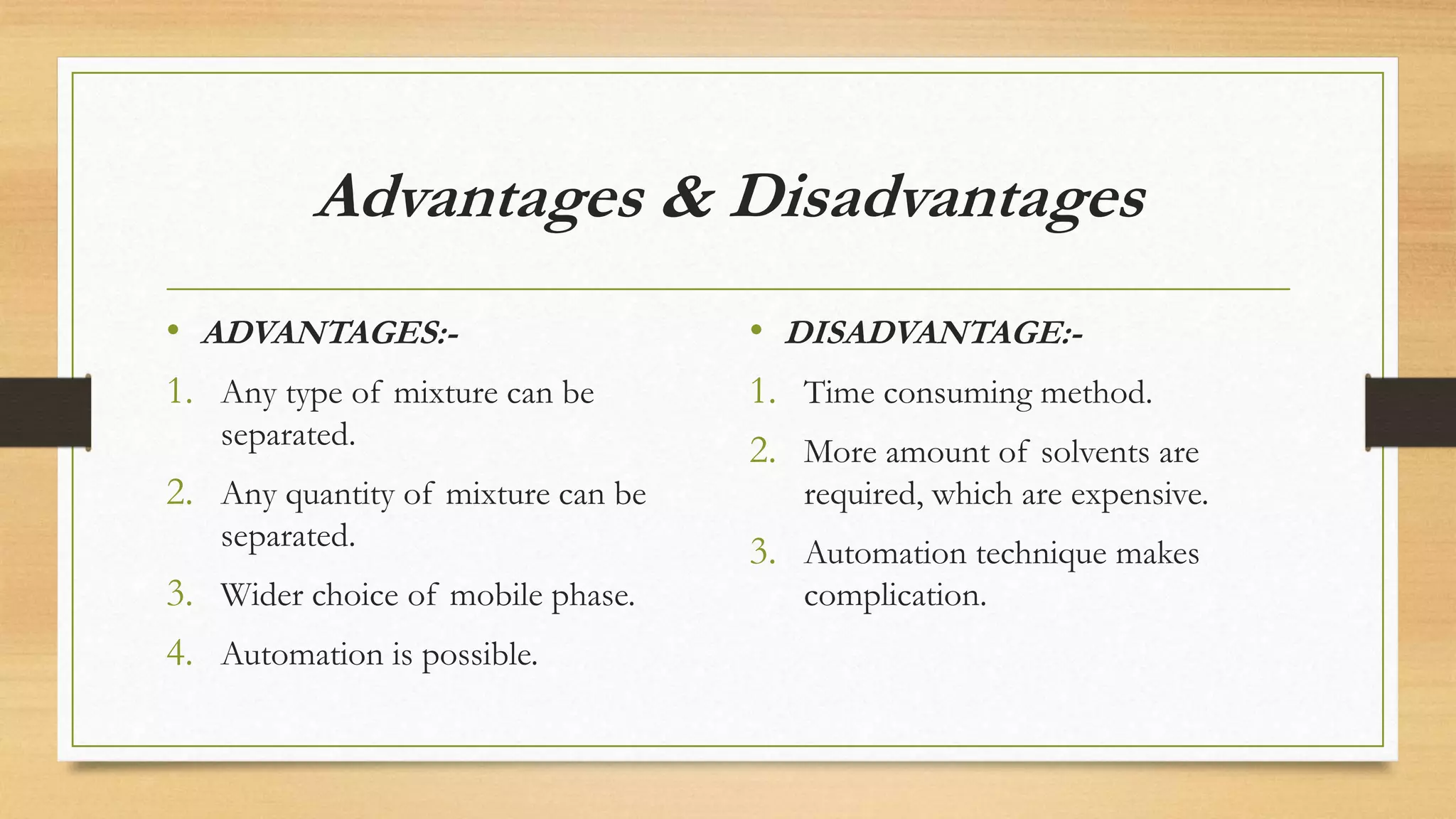 Advantages & Disadvantages

• ADVANTAGES:-

1. Any type of mixture can be separated.
2. Any quantity of mixture can be separated.
3. Wider choice of mobile phase.
4. Automation is possible.

• DISADVANTAGE:-

1. Time consuming method.
2. More amount of solvents are required, which are expensive.
3. Automation technique makes complication.